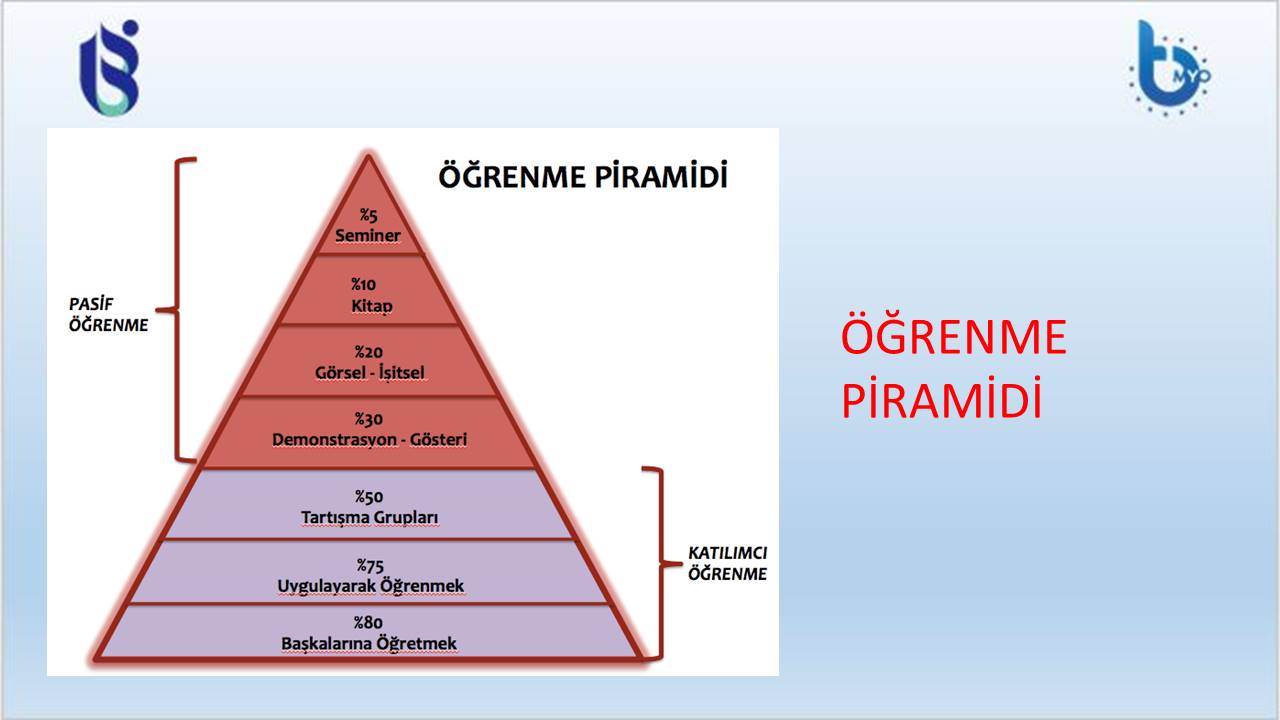 MYO

ÖĞRENME PİRAMİDİ

PASİF ÖĞRENME

%5
Seminer

%10
Kitap

%20
Görsel - İşitsel

%30
Demonstrasyon - Gösteri

%50
Tartışma Grupları

%75
Uygulayarak Öğrenmek

%80
Başkalarına Öğretmek

KATILIMCI ÖĞRENME

ÖĞRENME PİRAMİDİ